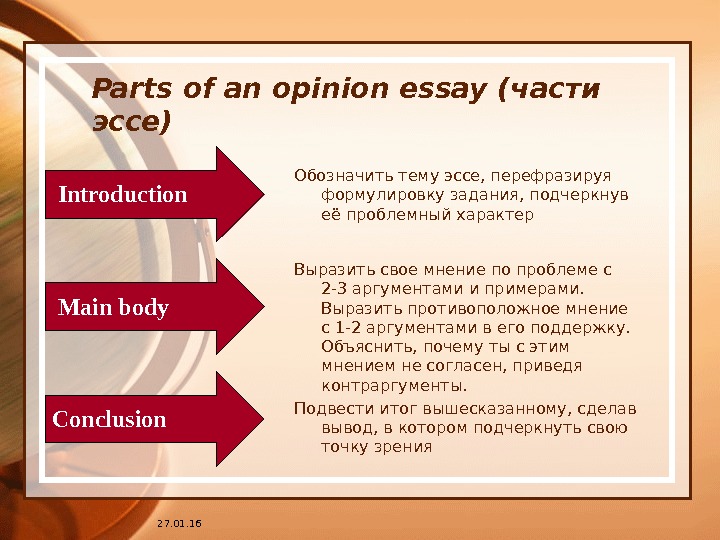 Parts of an opinion essay (части эссе)

Introduction

Обозначить тему эссе, перефразируя формулировку задания, подчеркнув её проблемный характер

Main body

Выразить свое мнение по проблеме с 2-3 аргументами и примерами. Выразить противоположное мнение с 1-2 аргументами в его поддержку. Объяснить, почему ты с этим мнением не согласен, приведя контраргументы.

Conclusion

Подвести итог вышесказанному, сделав вывод, в котором подчеркнуть свою точку зрения

27.01.16